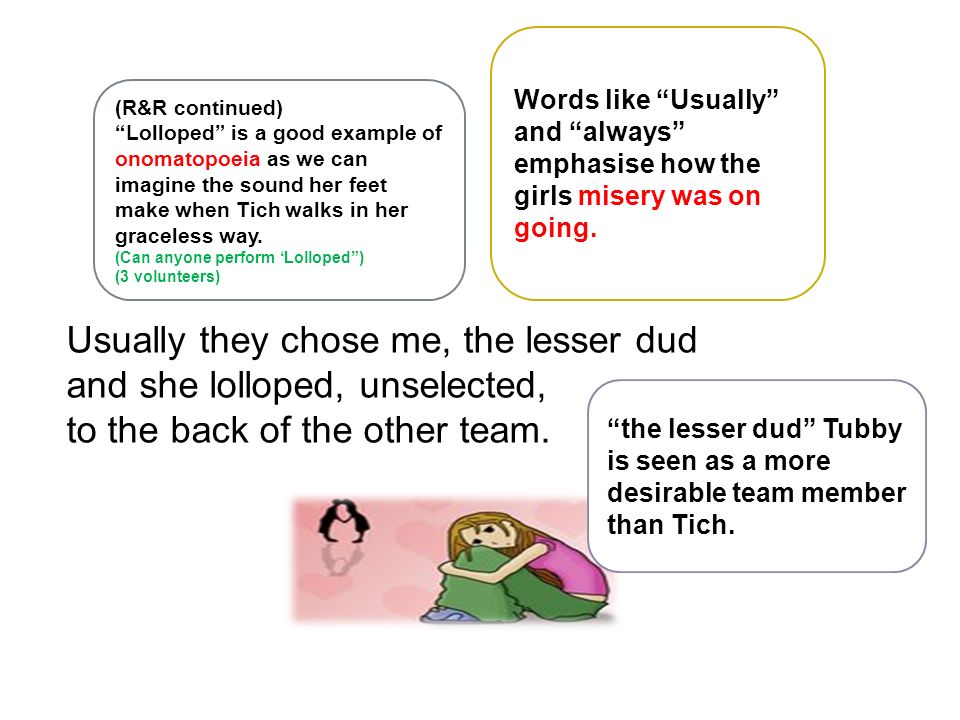 (R&R continued)
“Lolloped” is a good example of onomatopoeia as we can imagine the sound her feet make when Tich walks in her graceless way.
(Can anyone perform ‘Lolloped”)
(3 volunteers)

Words like “Usually” and “always” emphasise how the girls misery was on going.

Usually they chose me, the lesser dud
and she lolloped, unselected,
to the back of the other team.

“the lesser dud” Tubby is seen as a more desirable team member than Tich.